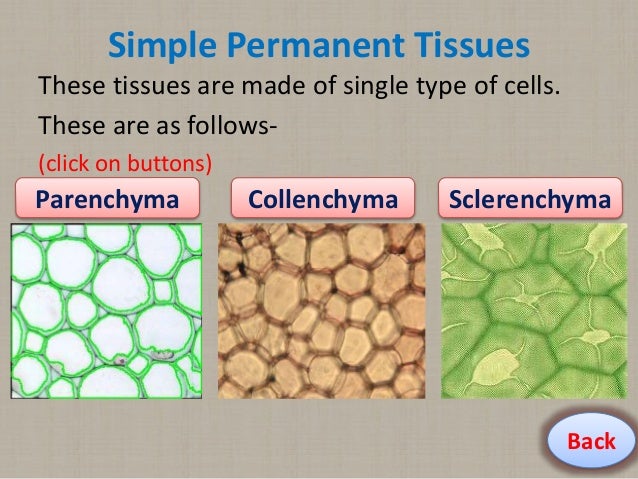 Simple Permanent Tissues

These tissues are made of single type of cells.

These are as follows-

(click on buttons)

Parenchyma

Collenchyma

Sclerenchyma

Back